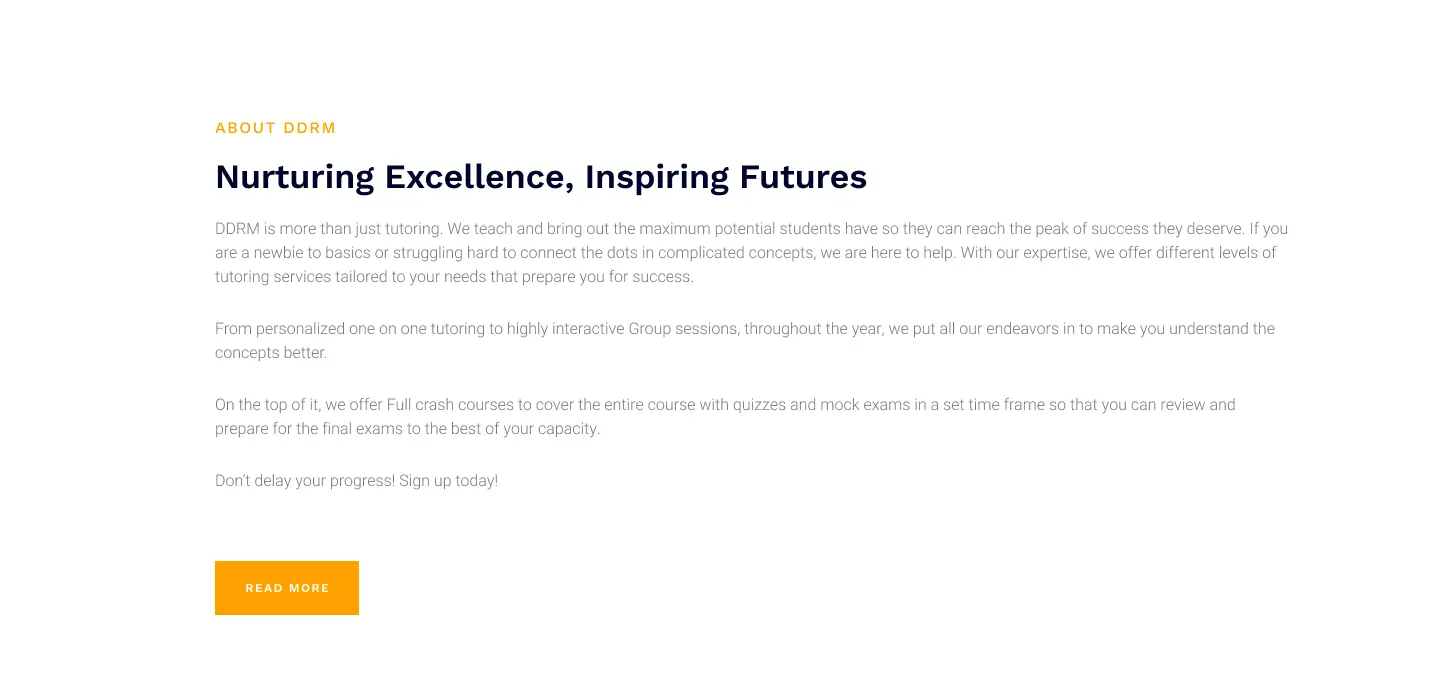 ABOUT DDRM

Nurturing Excellence, Inspiring Futures

DDRM is more than just tutoring. We teach and bring out the maximum potential students have so they can reach the peak of success they deserve. If you are a newbie to basics or struggling hard to connect the dots in complicated concepts, we are here to help. With our expertise, we offer different levels of tutoring services tailored to your needs that prepare you for success.

From personalized one on one tutoring to highly interactive Group sessions, throughout the year, we put all our endeavors in to make you understand the concepts better.

On the top of it, we offer Full crash courses to cover the entire course with quizzes and mock exams in a set time frame so that you can review and prepare for the final exams to the best of your capacity.

Don't delay your progress! Sign up today!

READ MORE